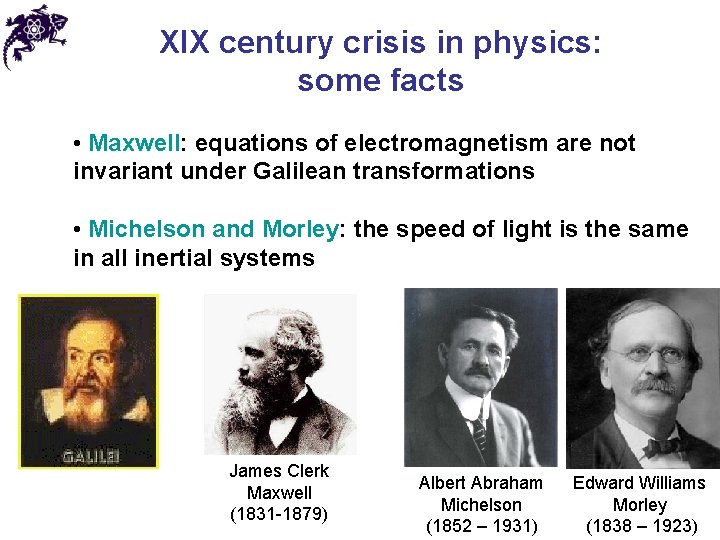 XIX century crisis in physics: some facts

• Maxwell: equations of electromagnetism are not invariant under Galilean transformations

• Michelson and Morley: the speed of light is the same in all inertial systems

GALILEI

James Clerk Maxwell (1831-1879)

Albert Abraham Michelson (1852 – 1931)

Edward Williams Morley (1838 – 1923)